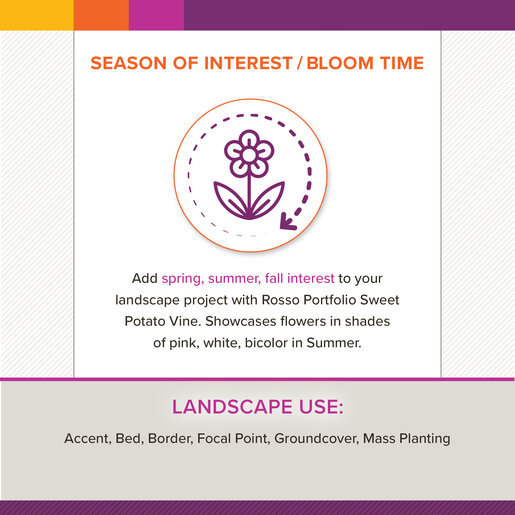 SEASON OF INTEREST / BLOOM TIME

Add spring, summer, fall interest to your landscape project with Rosso Portfolio Sweet Potato Vine. Showcases flowers in shades of pink, white, bicolor in Summer.

LANDSCAPE USE:

Accent, Bed, Border, Focal Point, Groundcover, Mass Planting